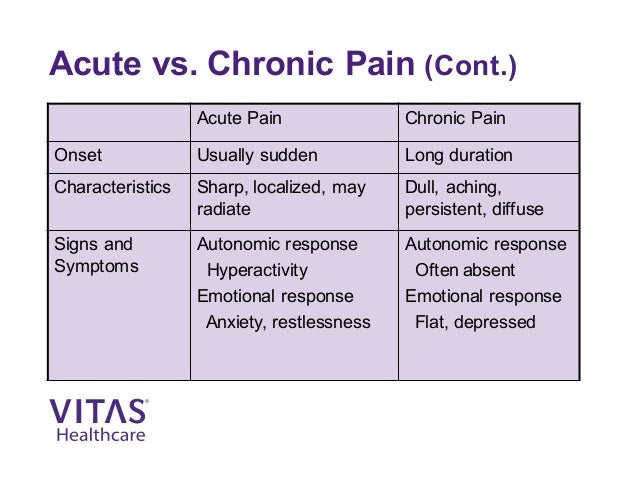 Acute vs. Chronic Pain (Cont.)

| | Acute Pain | Chronic Pain |
|---|---|---|
| Onset | Usually sudden | Long duration |
| Characteristics | Sharp, localized, may radiate | Dull, aching, persistent, diffuse |
| Signs and Symptoms | Autonomic response Hyperactivity Emotional response Anxiety, restlessness | Autonomic response Often absent Emotional response Flat, depressed |

VITAS® Healthcare